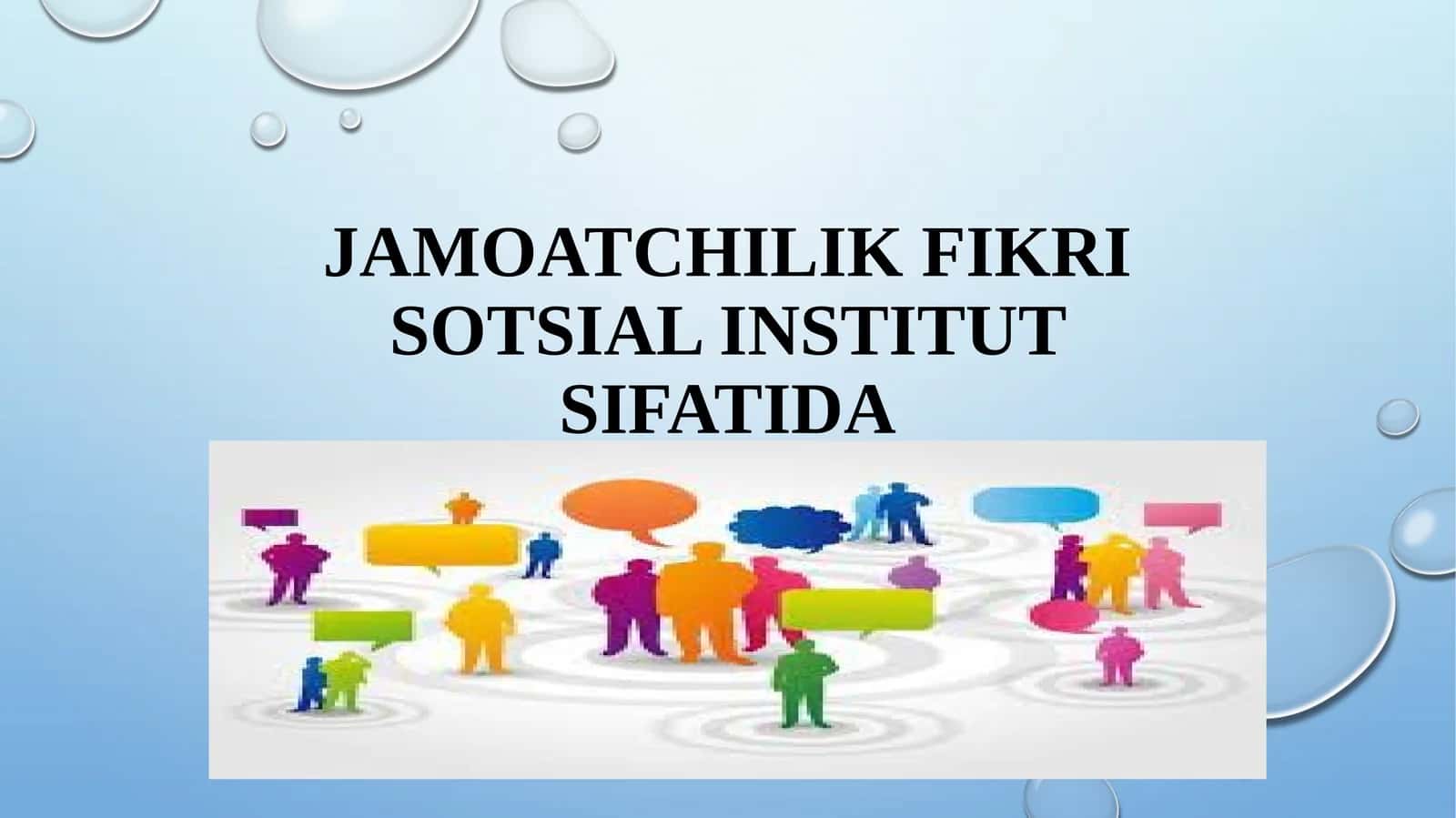 JAMOATCHILIK FIKRI SOTSIAL INSTITUT SIFATIDA